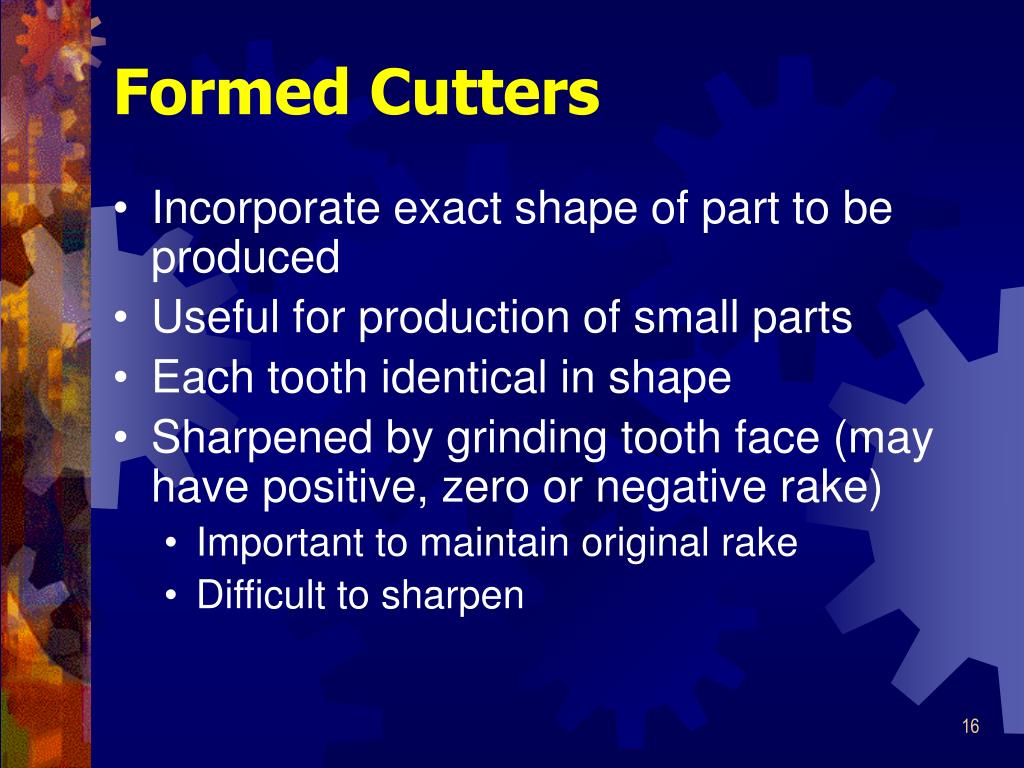 Formed Cutters

• Incorporate exact shape of part to be produced
• Useful for production of small parts
• Each tooth identical in shape
• Sharpened by grinding tooth face (may have positive, zero or negative rake)
 • Important to maintain original rake
 • Difficult to sharpen

16